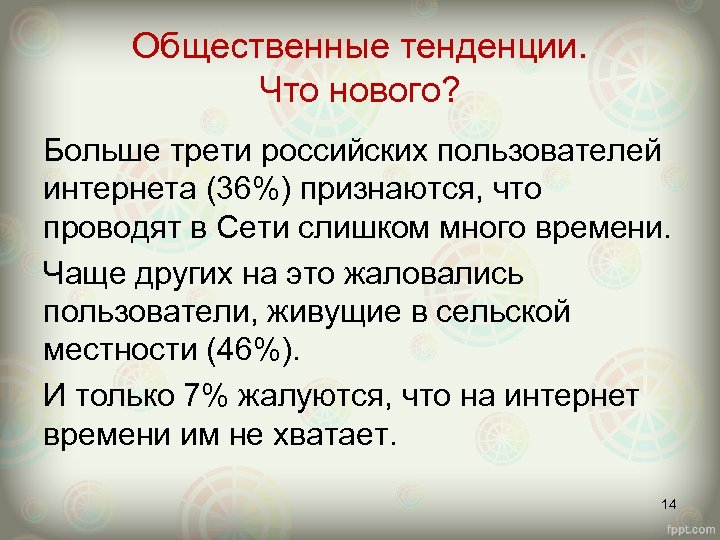 Общественные тенденции. Что нового?

Больше трети российских пользователей интернета (36%) признаются, что проводят в Сети слишком много времени.

Чаще других на это жаловались пользователи, живущие в сельской местности (46%).

И только 7% жалуются, что на интернет времени им не хватает.

14

fppt.com